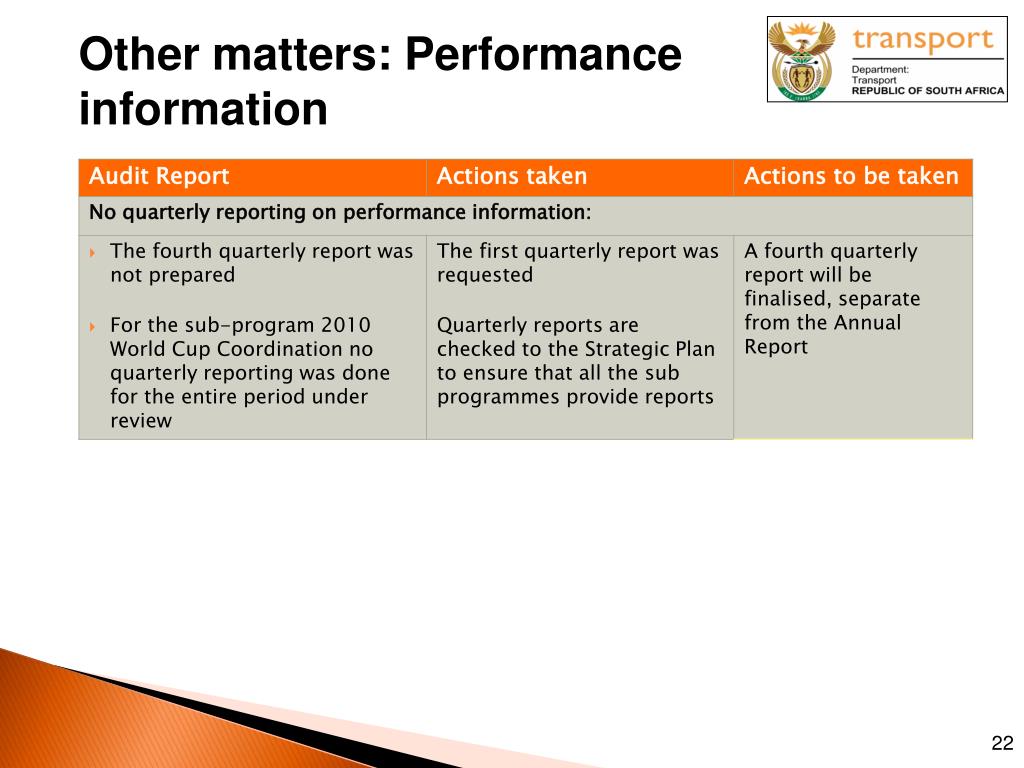 Other matters: Performance information

transport
Department:
Transport
REPUBLIC OF SOUTH AFRICA

| Audit Report | Actions taken | Actions to be taken |
|---|---|---|
| No quarterly reporting on performance information: | | |
| The fourth quarterly report was not prepared<br><br>For the sub-program 2010 World Cup Coordination no quarterly reporting was done for the entire period under review | The first quarterly report was requested<br><br>Quarterly reports are checked to the Strategic Plan to ensure that all the sub programmes provide reports | A fourth quarterly report will be finalised, separate from the Annual Report |

22